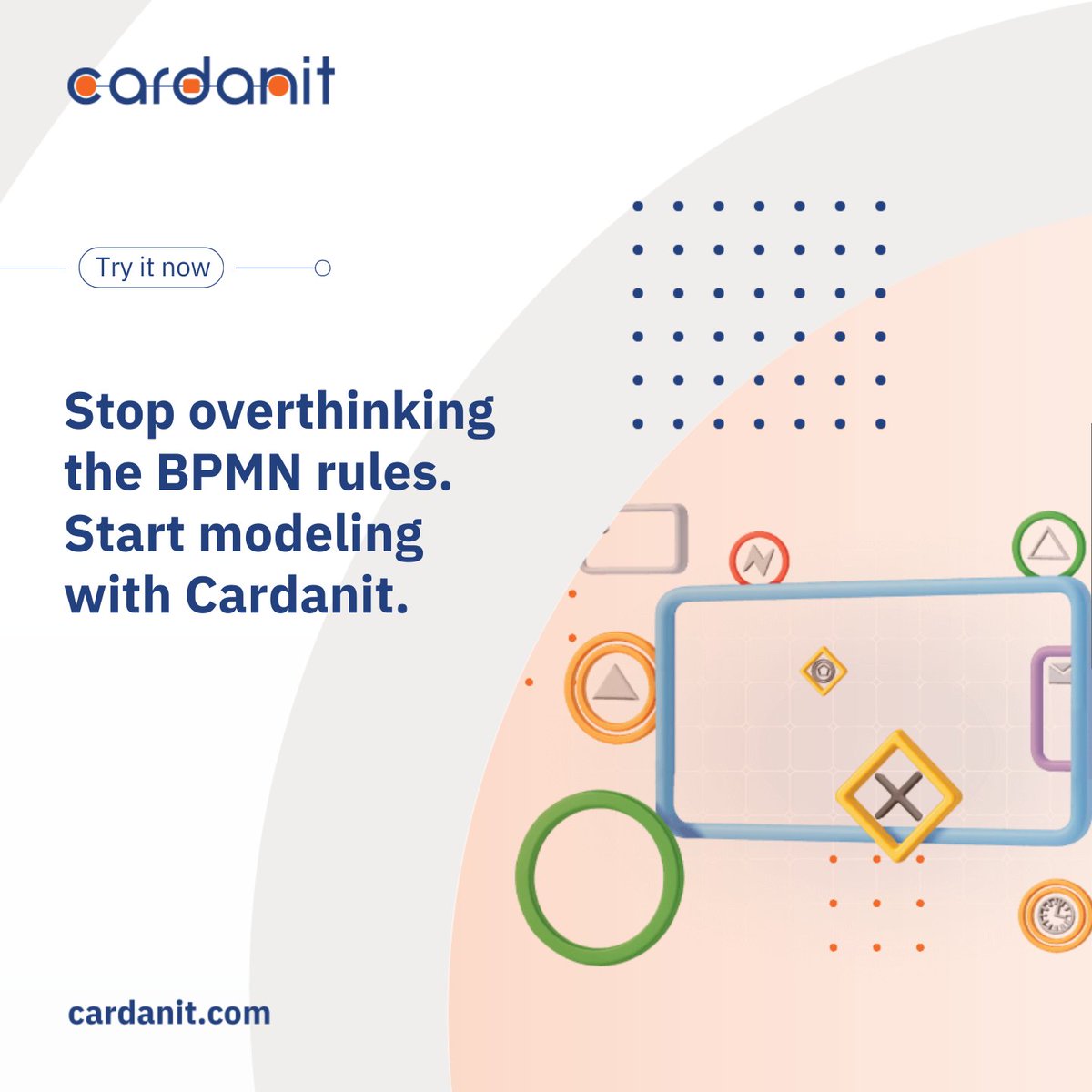 cardanit

Try it now

Stop overthinking the BPMN rules. Start modeling with Cardanit.

cardanit.com